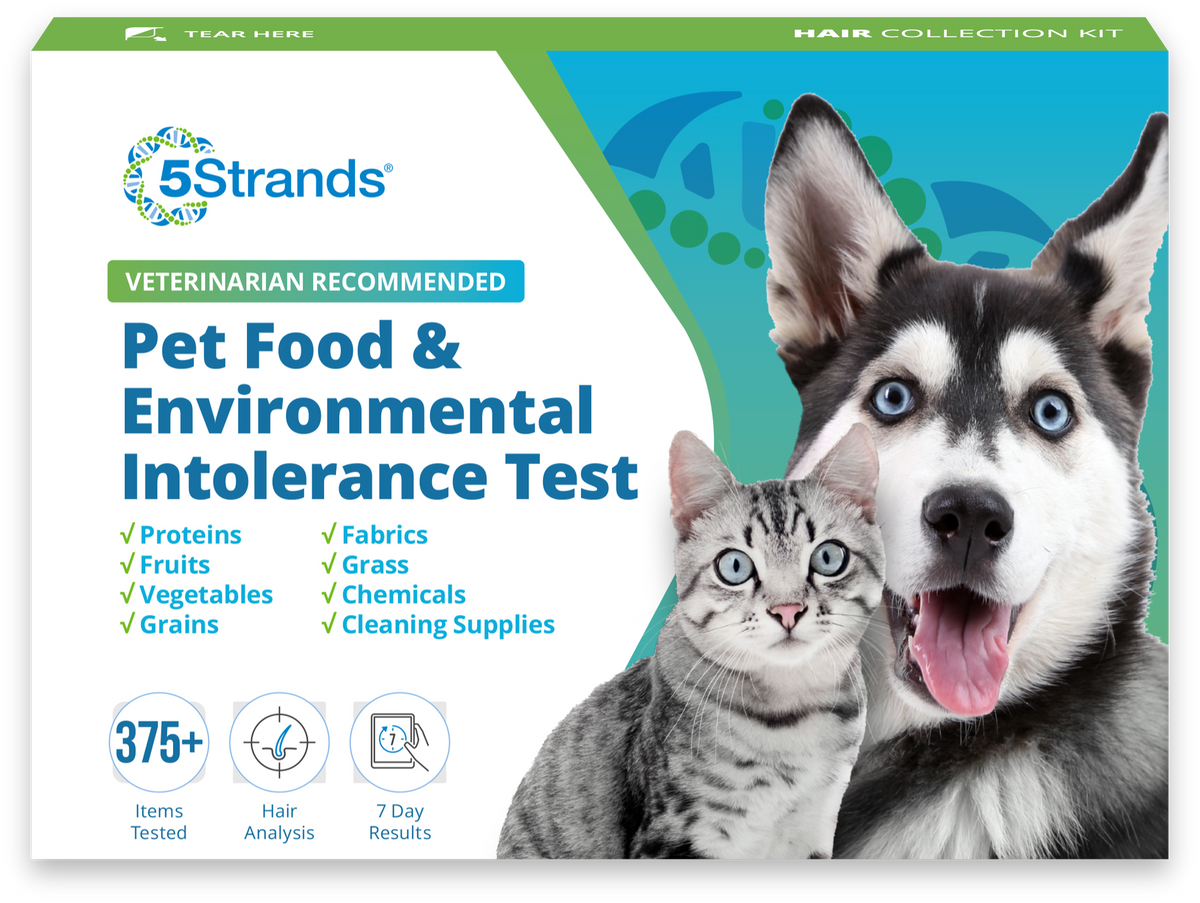 TEAR HERE

HAIR COLLECTION KIT

5Strands®

VETERINARIAN RECOMMENDED

Pet Food & Environmental Intolerance Test

√ Proteins
√ Fruits
√ Vegetables
√ Grains

√ Fabrics
√ Grass
√ Chemicals
√ Cleaning Supplies

375+
Items Tested

Hair Analysis

7
7 Day Results